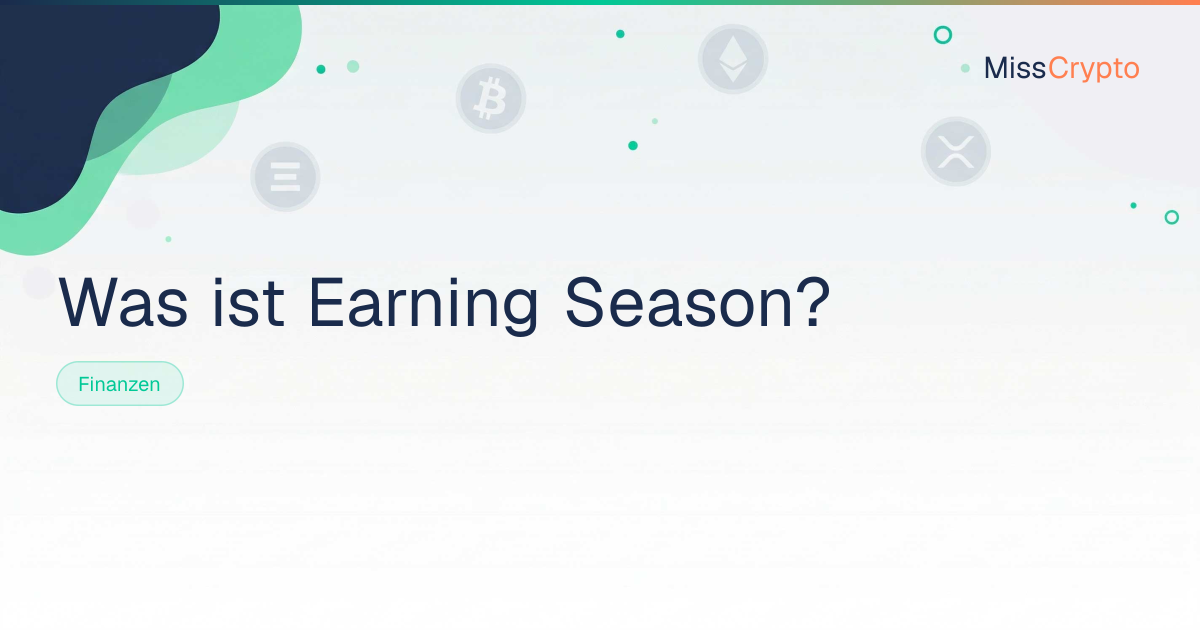 MissCrypto

Was ist Earning Season?

Finanzen